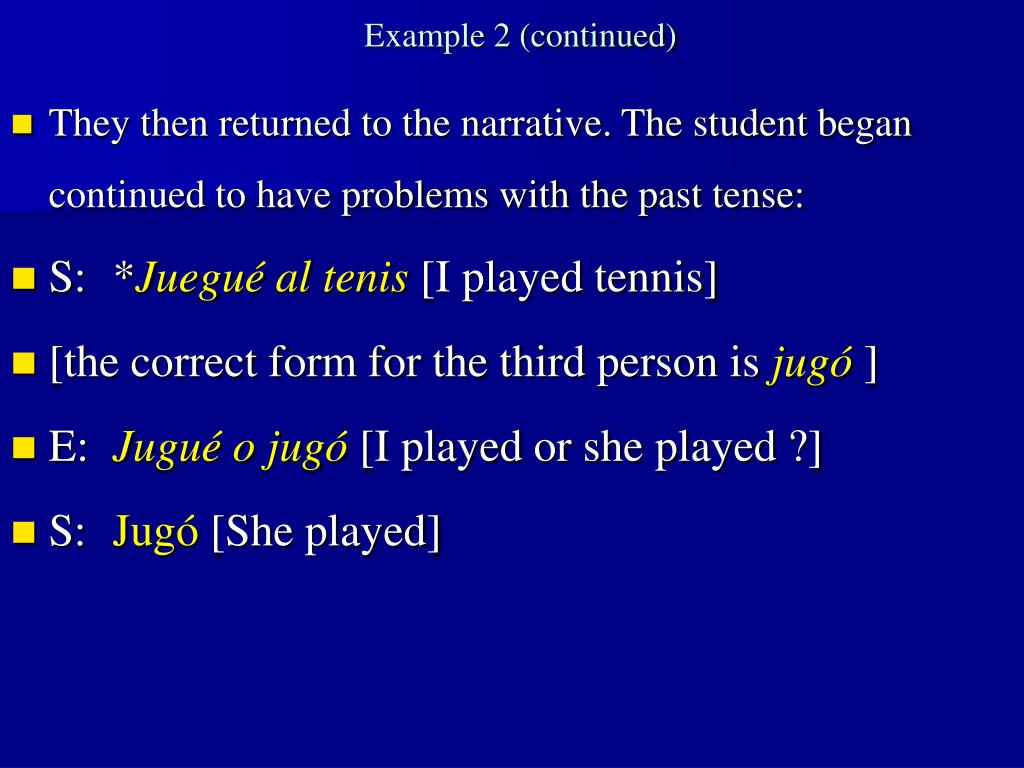 Example 2 (continued)

They then returned to the narrative. The student began continued to have problems with the past tense:

S: *Juegué al tenis [I played tennis]

[the correct form for the third person is jugó ]

E: Jugué o jugó [I played or she played ?]

S: Jugó [She played]